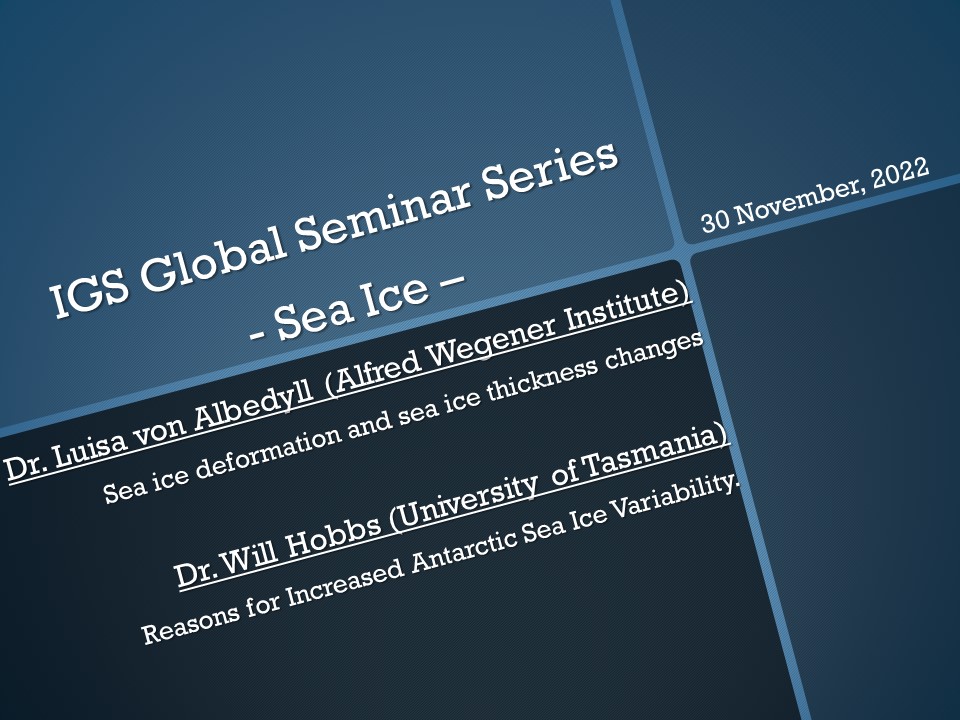 IGS Global Seminar Series
- Sea Ice –

30 November, 2022

Dr. Luisa von Albedyll (Alfred Wegener Institute)
Sea ice deformation and sea ice thickness changes

Dr. Will Hobbs (University of Tasmania)
Reasons for Increased Antarctic Sea Ice Variability.